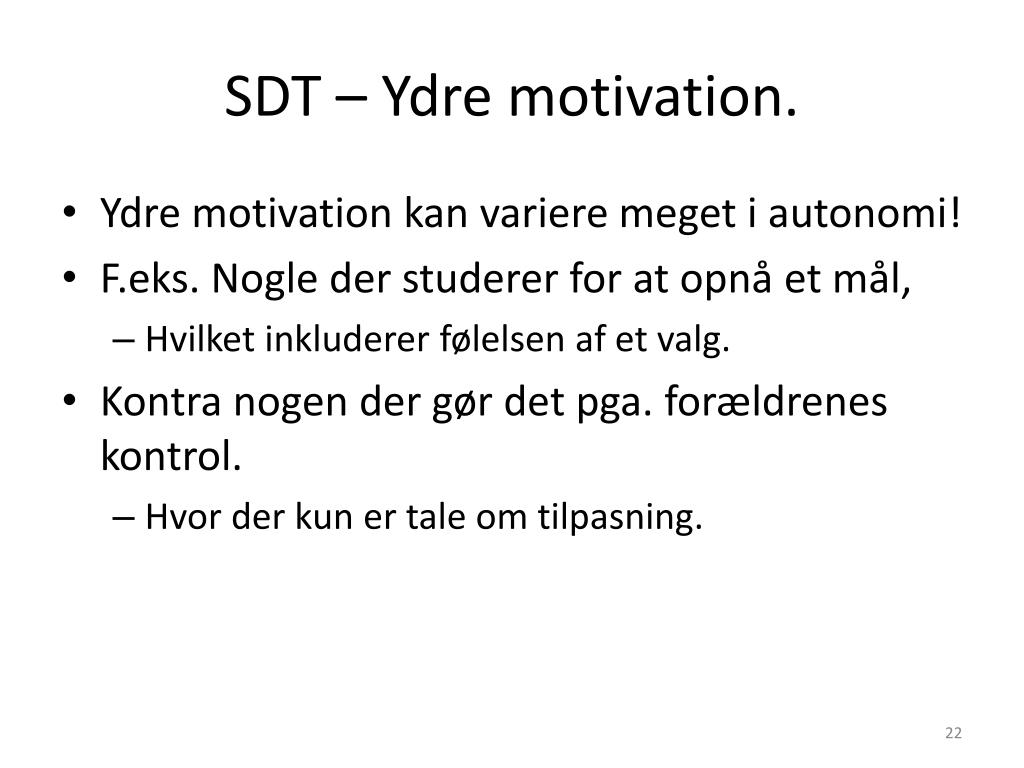 SDT – Ydre motivation.

• Ydre motivation kan variere meget i autonomi!
• F.eks. Nogle der studerer for at opnå et mål,
– Hvilket inkluderer følelsen af et valg.
• Kontra nogen der gør det pga. forældrenes kontrol.
– Hvor der kun er tale om tilpasning.

22